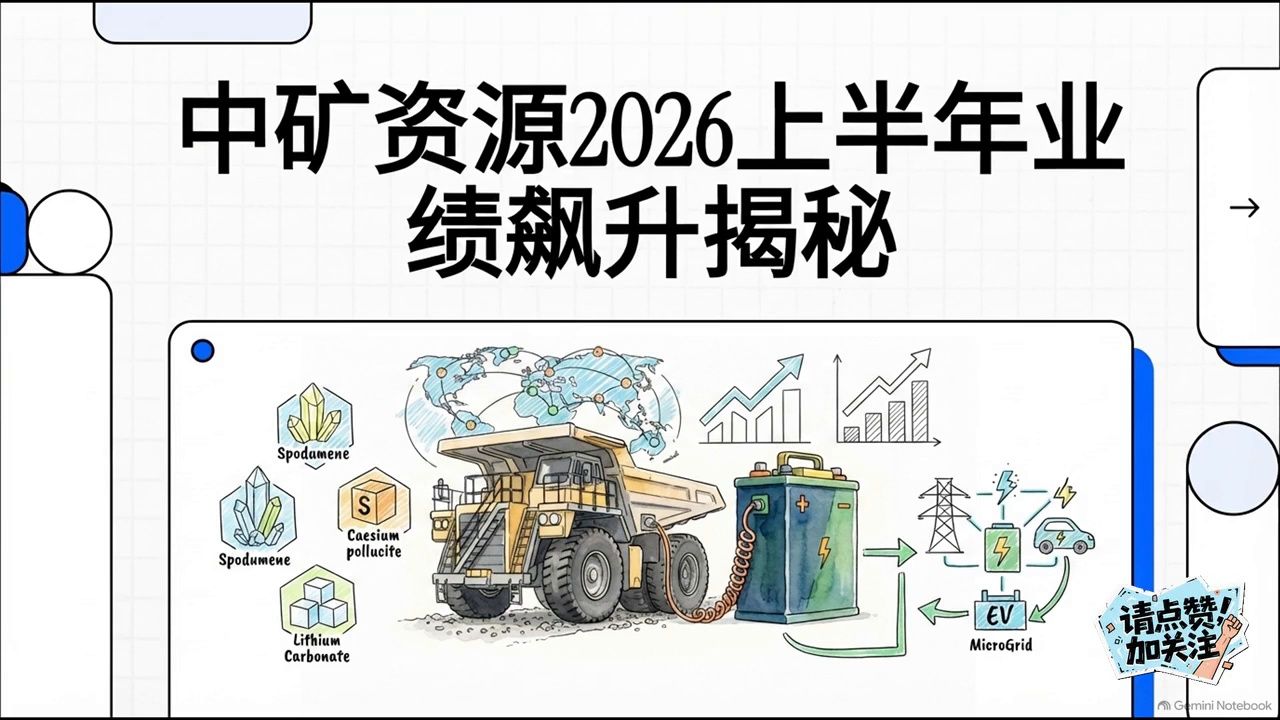 中矿资源2026上半年业绩飙升揭秘

→

Spodamene

Spodumene

S

Caesium pollucite

Lithium Carbonate

EV

MicroGrid

请点赞!
加关注

Gemini Notebook